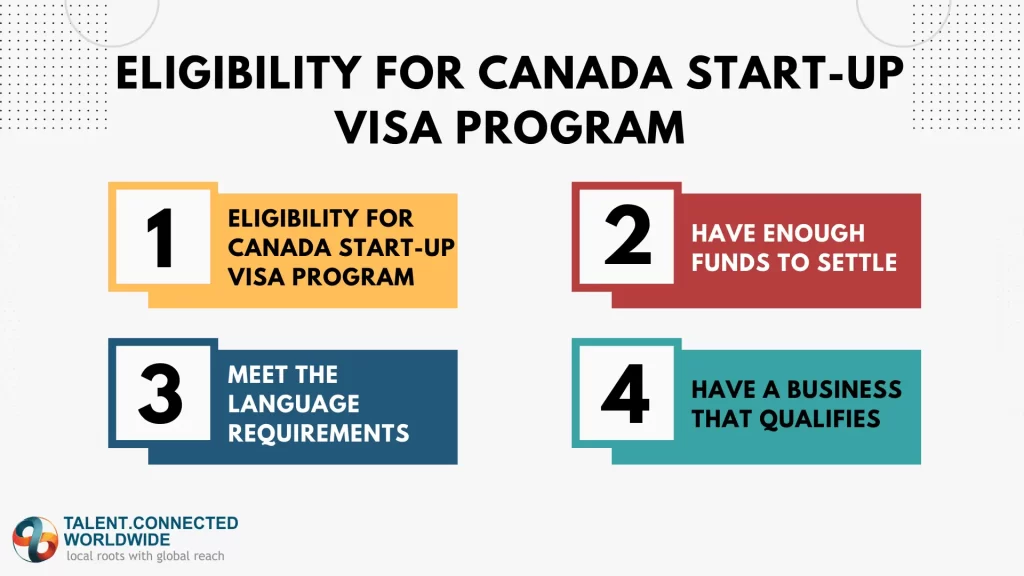 ELIGIBILITY FOR CANADA START-UP VISA PROGRAM

1
ELIGIBILITY FOR CANADA START-UP VISA PROGRAM

2
HAVE ENOUGH FUNDS TO SETTLE

3
MEET THE LANGUAGE REQUIREMENTS

4
HAVE A BUSINESS THAT QUALIFIES

TALENT.CONNECTED WORLDWIDE
local roots with global reach